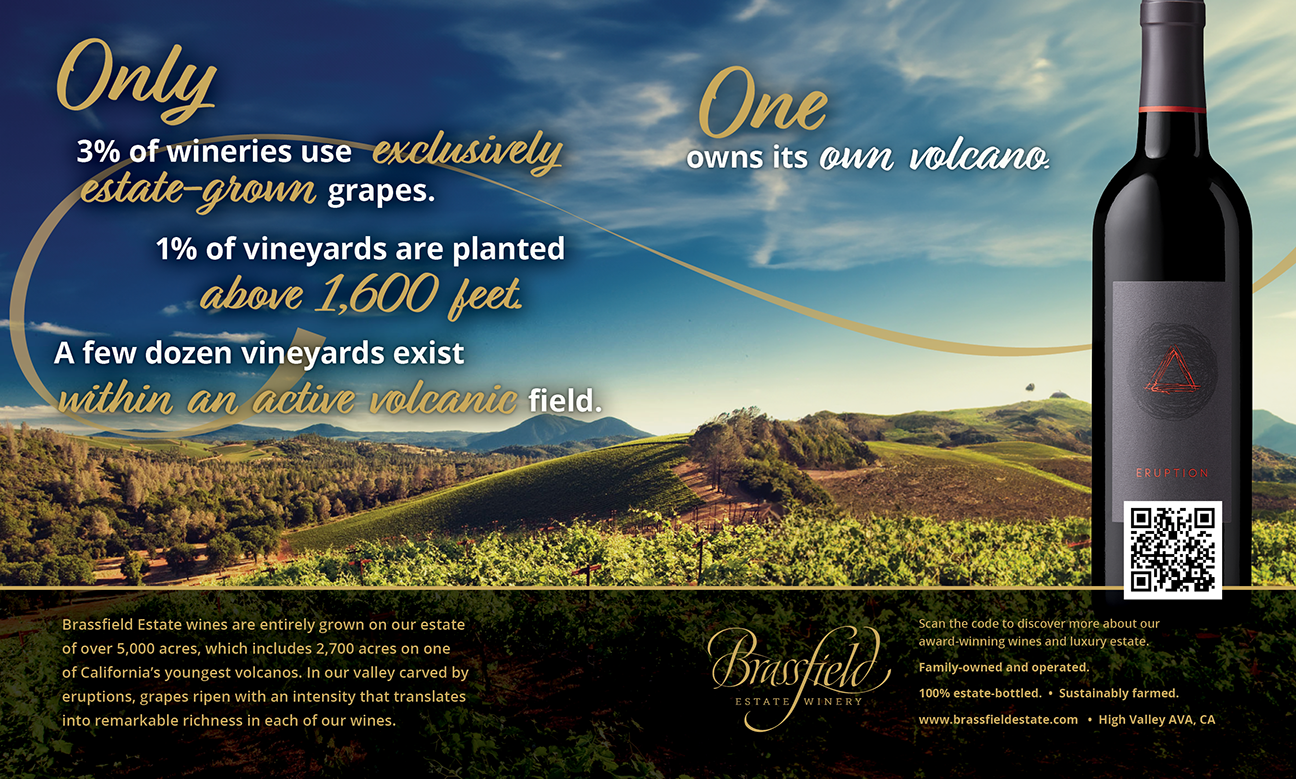 Only

3% of wineries use exclusively estate-grown grapes.

1% of vineyards are planted above 1,600 feet.

A few dozen vineyards exist within an active volcanic field.

One owns its own volcano.

ERUPTION

Brassfield Estate wines are entirely grown on our estate of over 5,000 acres, which includes 2,700 acres on one of California's youngest volcanos. In our valley carved by eruptions, grapes ripen with an intensity that translates into remarkable richness in each of our wines.

Brassfield ESTATE WINERY

Scan the code to discover more about our award-winning wines and luxury estate.

Family-owned and operated.

100% estate-bottled. • Sustainably farmed.

www.brassfieldestate.com • High Valley AVA, CA